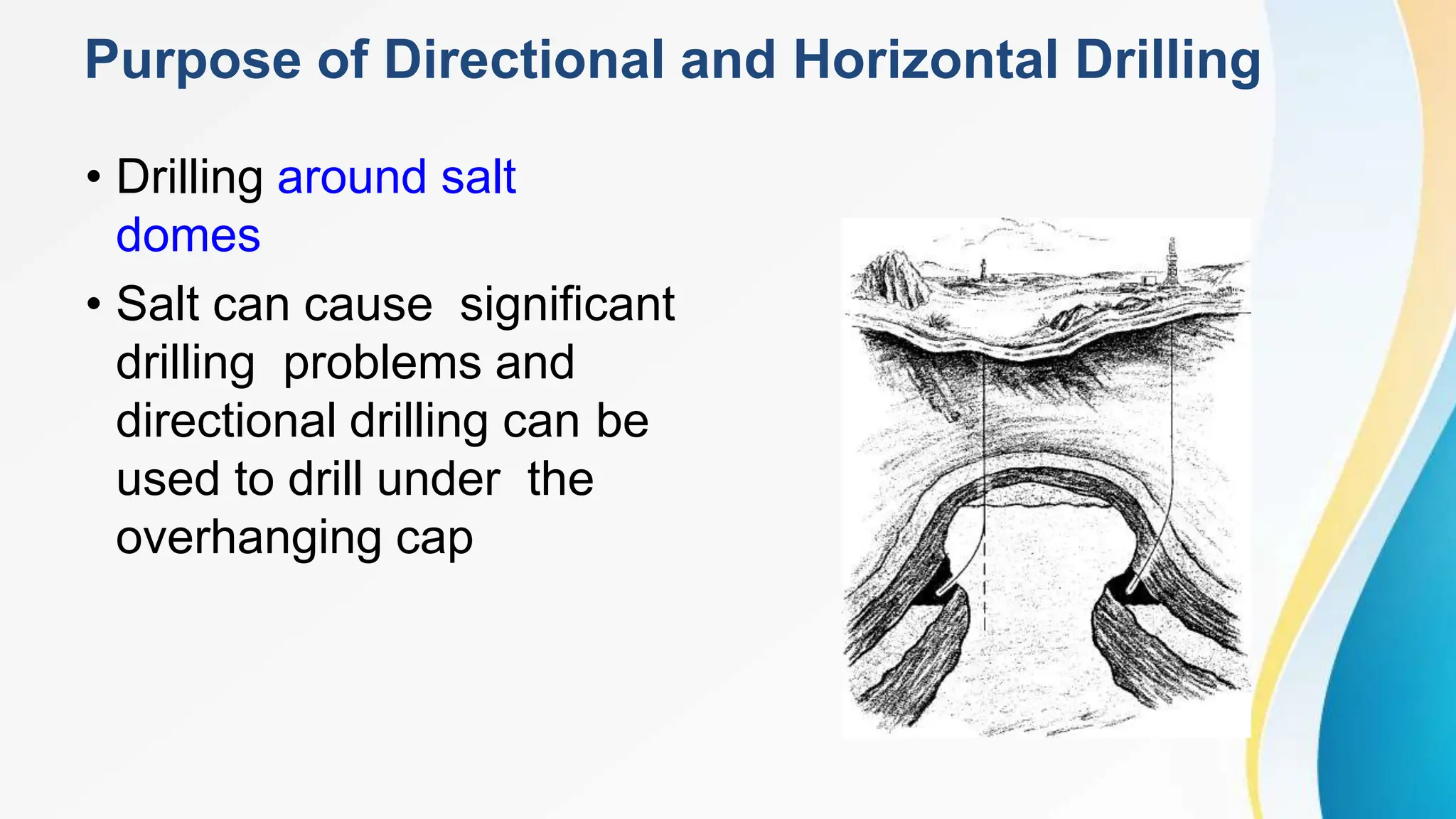 Purpose of Directional and Horizontal Drilling

• Drilling around salt domes

• Salt can cause significant drilling problems and directional drilling can be used to drill under the overhanging cap